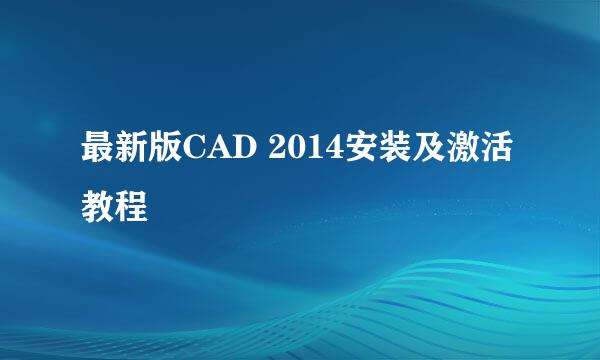 最新版CAD 2014安装及激活教程